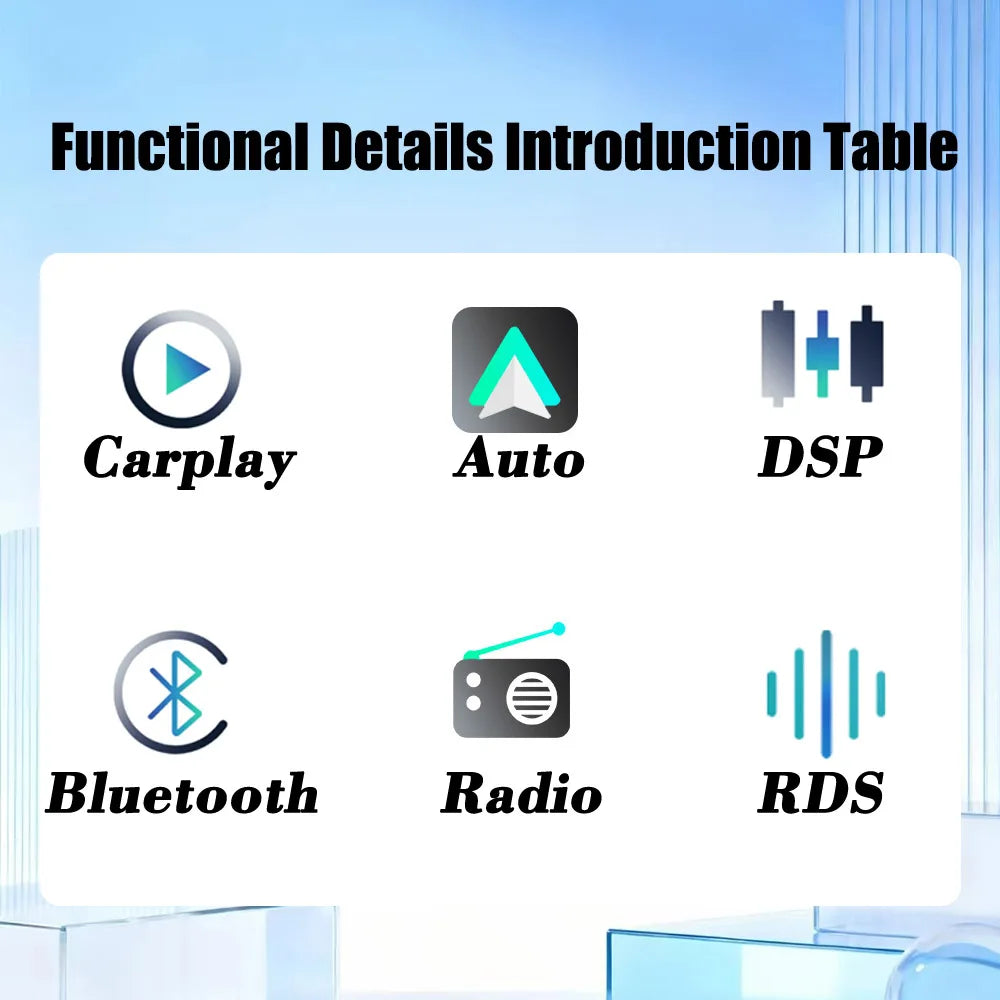 Functional Details Introduction Table

Carplay

Auto

DSP

Bluetooth

Radio

RDS